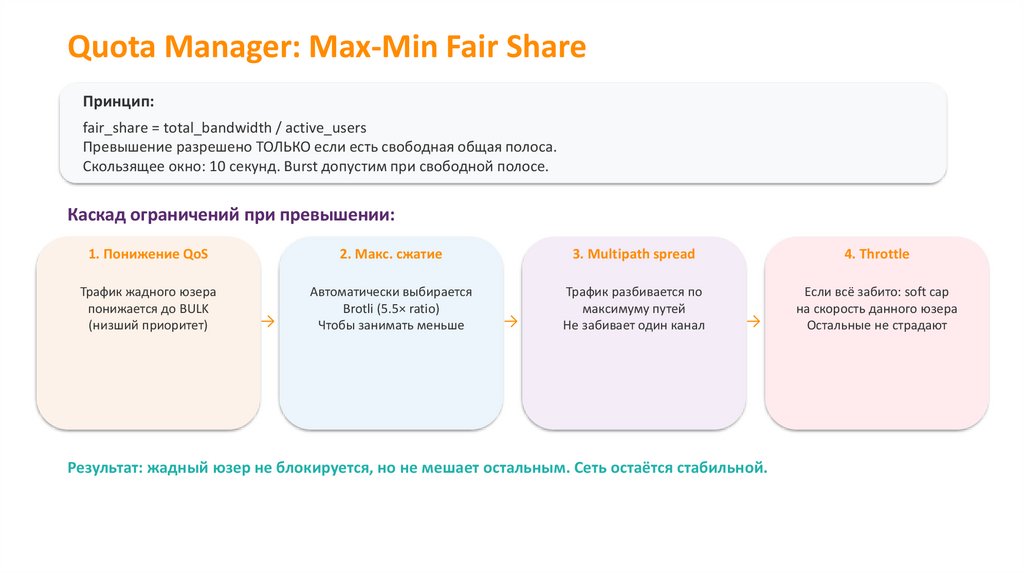 Quota Manager: Max-Min Fair Share

Принцип:

fair_share = total_bandwidth / active_users
Превышение разрешено ТОЛЬКО если есть свободная общая полоса.
Скользящее окно: 10 секунд. Burst допустим при свободной полосе.

Каскад ограничений при превышении:

1. Понижение QoS

Трафик жадного юзера понижается до BULK (низший приоритет)

→

2. Макс. сжатие

Автоматически выбирается Brotli (5.5× ratio) Чтобы занимать меньше

→

3. Multipath spread

Трафик разбивается по максимуму путей Не забивает один канал

→

4. Throttle

Если всё забито: soft cap на скорость данного юзера Остальные не страдают

Результат: жадный юзер не блокируется, но не мешает остальным. Сеть остаётся стабильной.